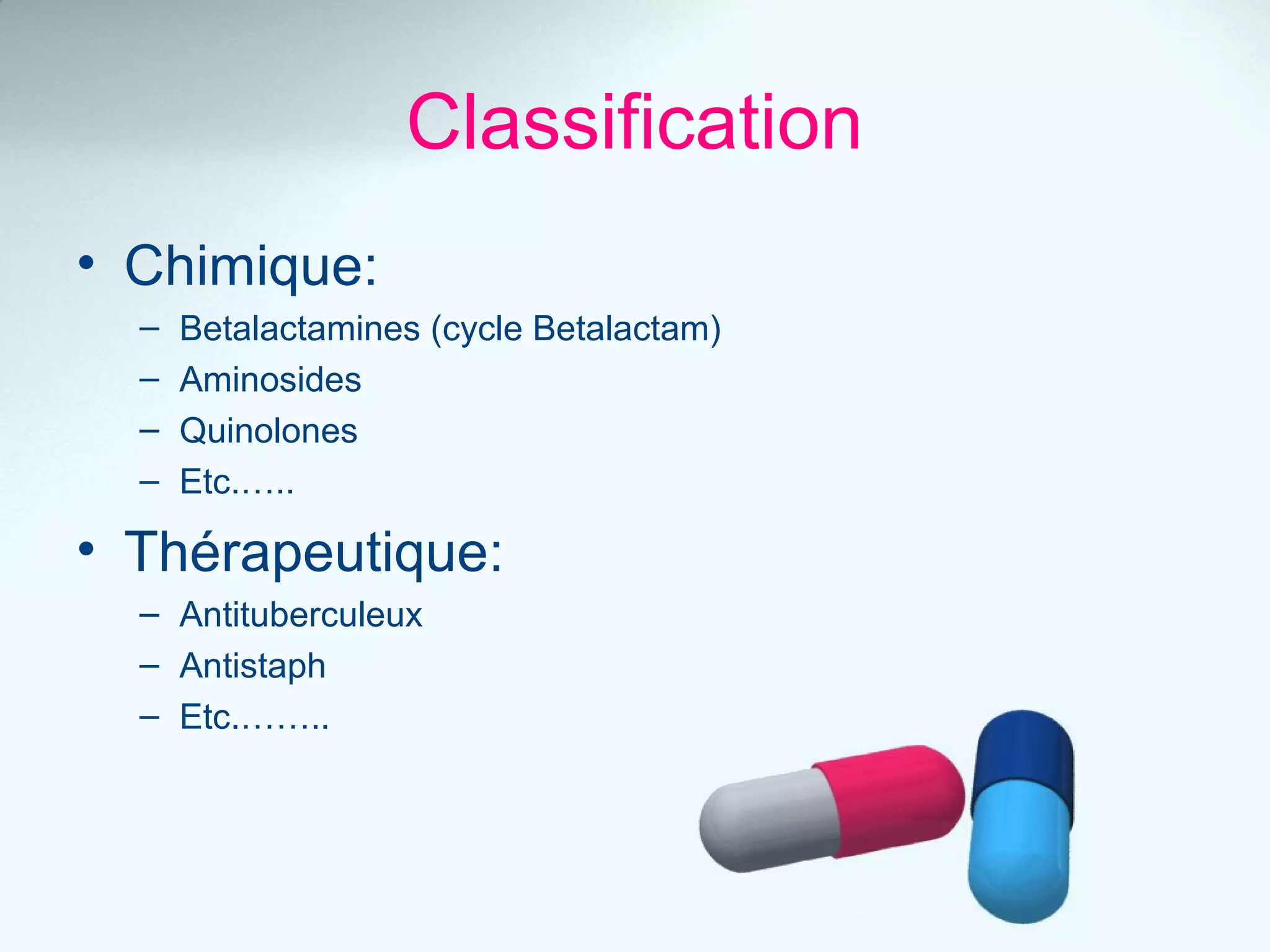 Classification

• Chimique:
– Betalactamines (cycle Betalactam)
– Aminosides
– Quinolones
– Etc……

• Thérapeutique:
– Antituberculeux
– Antistaph
– Etc……...